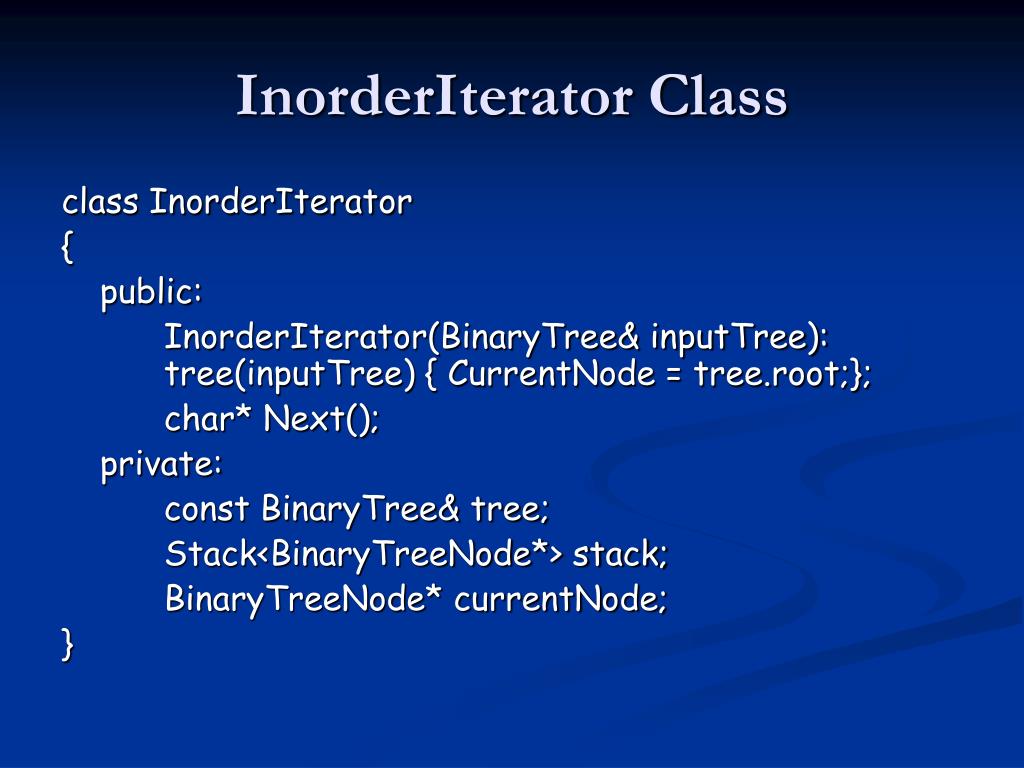 InorderIterator Class

class InorderIterator
{
public:
InorderIterator(BinaryTree& inputTree): tree(inputTree) { CurrentNode = tree.root;};
char* Next();
private:
const BinaryTree& tree;
Stack<BinaryTreeNode*> stack;
BinaryTreeNode* currentNode;
}